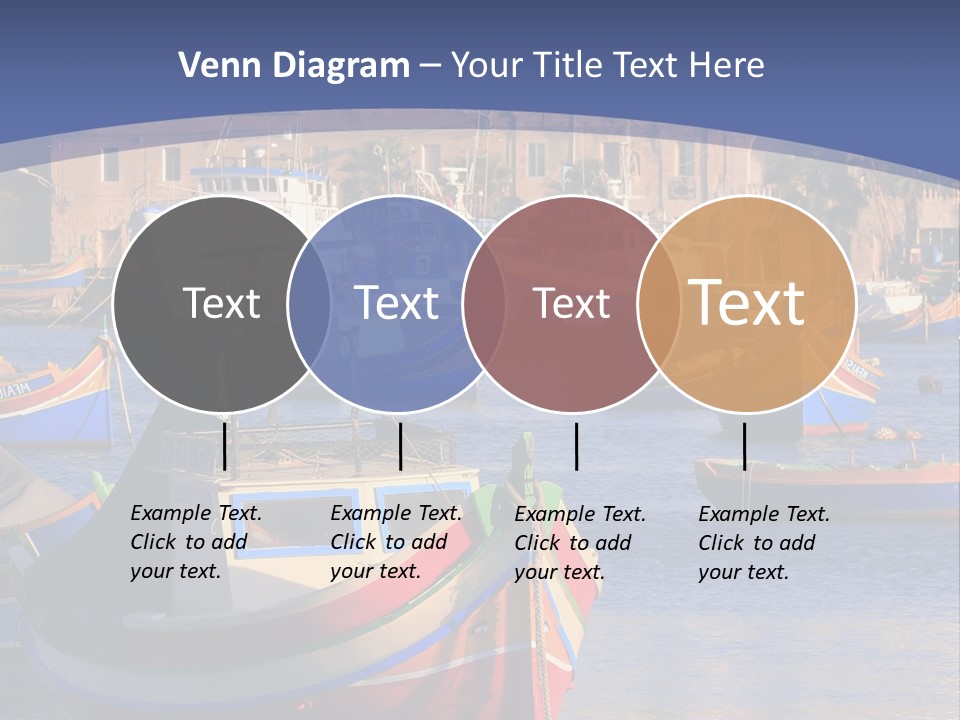 Venn Diagram – Your Title Text Here

Text

Text

Text

Text

Example Text. Click to add your text.

Example Text. Click to add your text.

Example Text. Click to add your text.

Example Text. Click to add your text.